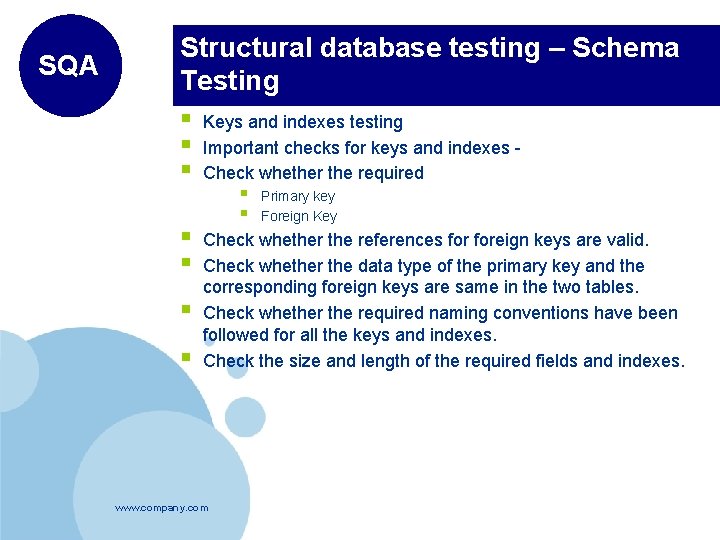 SQA

Structural database testing – Schema Testing

- Keys and indexes testing
- Important checks for keys and indexes -
- Check whether the required
  - Primary key
  - Foreign Key
- Check whether the references for foreign keys are valid.
- Check whether the data type of the primary key and the corresponding foreign keys are same in the two tables.
- Check whether the required naming conventions have been followed for all the keys and indexes.
- Check the size and length of the required fields and indexes.

www.company.com